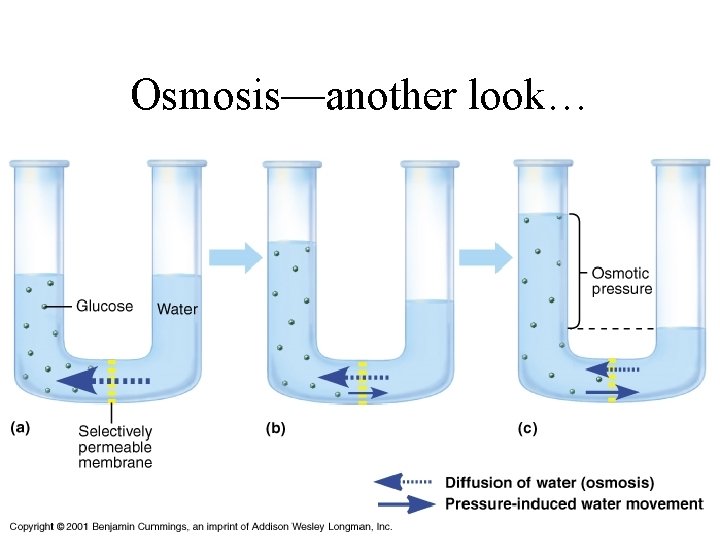 Osmosis—another look…

Glucose

Water

Osmotic pressure

(a)

Selectively permeable membrane

(b)

(c)

Diffusion of water (osmosis)

Pressure-induced water movement

Copyright © 2001 Benjamin Cummings, an imprint of Addison Wesley Longman, Inc.